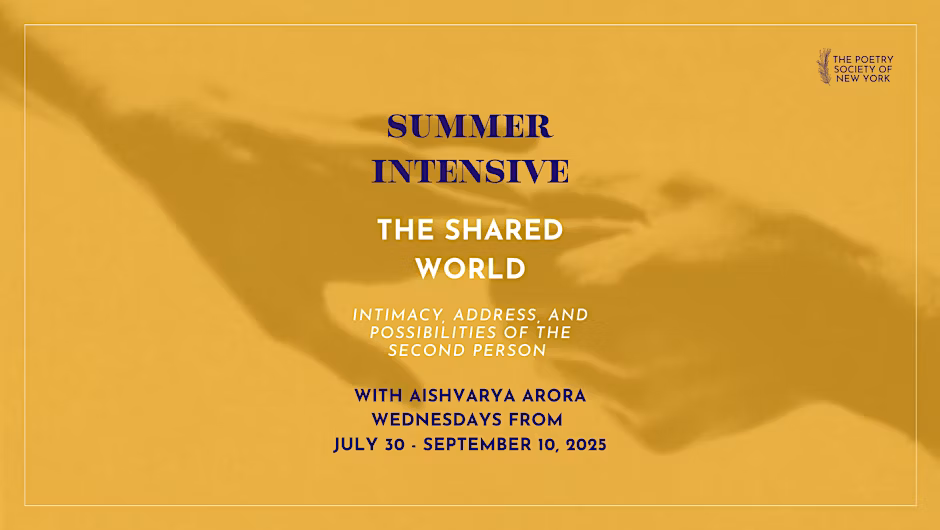 THE POETRY SOCIETY OF NEW YORK

SUMMER INTENSIVE

THE SHARED WORLD

INTIMACY, ADDRESS, AND POSSIBILITIES OF THE SECOND PERSON

WITH AISHVARYA ARORA
WEDNESDAYS FROM
JULY 30 - SEPTEMBER 10, 2025